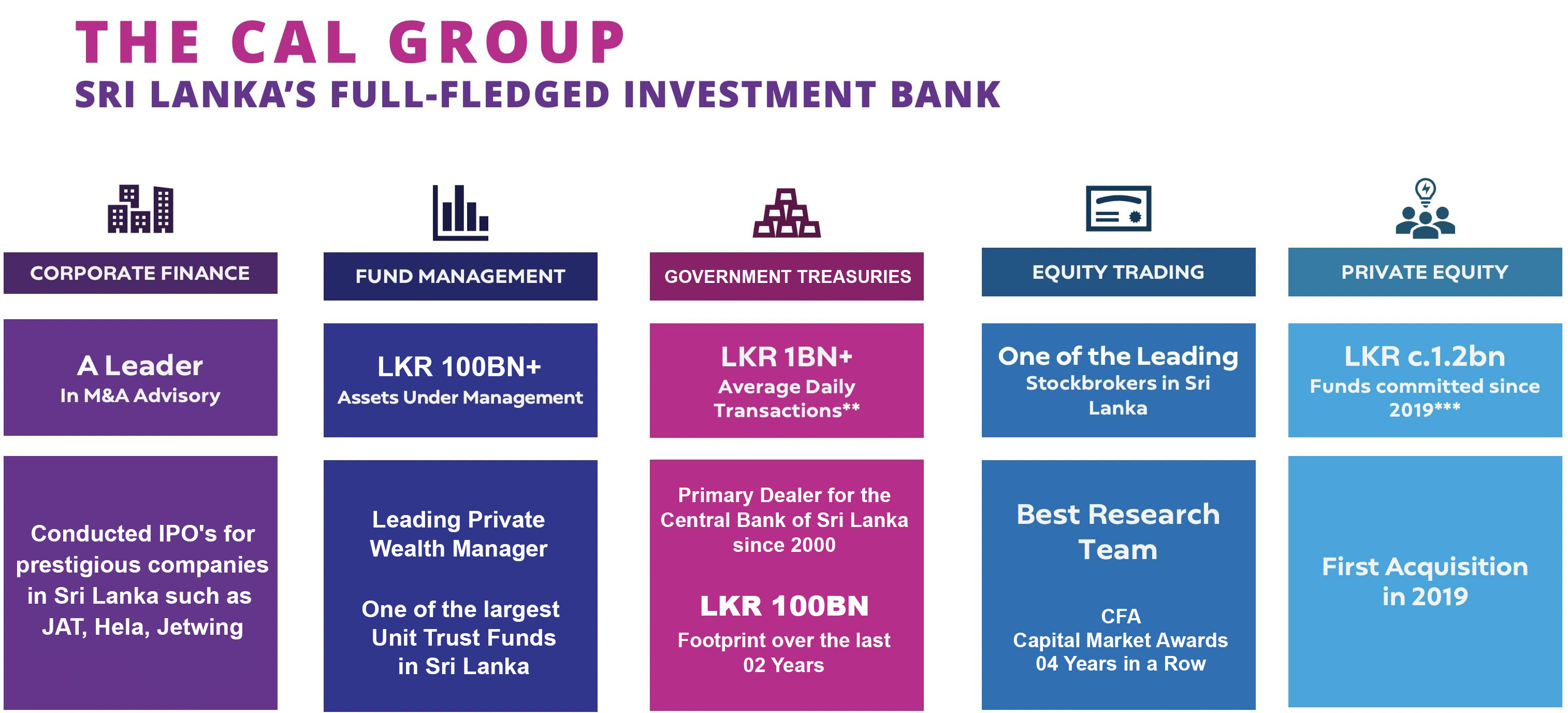 THE CAL GROUP
SRI LANKA'S FULL-FLEDGED INVESTMENT BANK

CORPORATE FINANCE

A Leader
In M&A Advisory

Conducted IPO's for prestigious companies in Sri Lanka such as JAT, Hela, Jetwing

FUND MANAGEMENT

LKR 100BN+
Assets Under Management

Leading Private Wealth Manager

One of the largest Unit Trust Funds in Sri Lanka

GOVERNMENT TREASURIES

LKR 1BN+
Average Daily Transactions**

Primary Dealer for the Central Bank of Sri Lanka since 2000

LKR 100BN
Footprint over the last 02 Years

EQUITY TRADING

One of the Leading
Stockbrokers in Sri Lanka

Best Research Team

CFA
Capital Market Awards
04 Years in a Row

PRIVATE EQUITY

LKR c.1.2bn
Funds committed since 2019***

First Acquisition in 2019